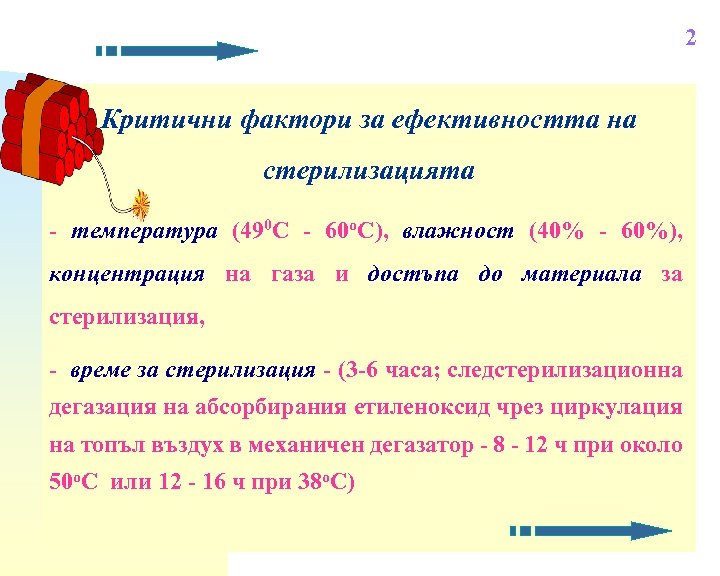 2

Критични фактори за ефективността на стерилизацията

- температура ($49^0$C - $60^o$C), влажност (40% - 60%), концентрация на газа и достъпа до материала за стерилизация,

- време за стерилизация - (3-6 часа; следстерилизационна дегазация на абсорбирания етиленоксид чрез циркулация на топъл въздух в механичен дегазатор - 8 - 12 ч при около $50^o$C или 12 - 16 ч при $38^o$C)